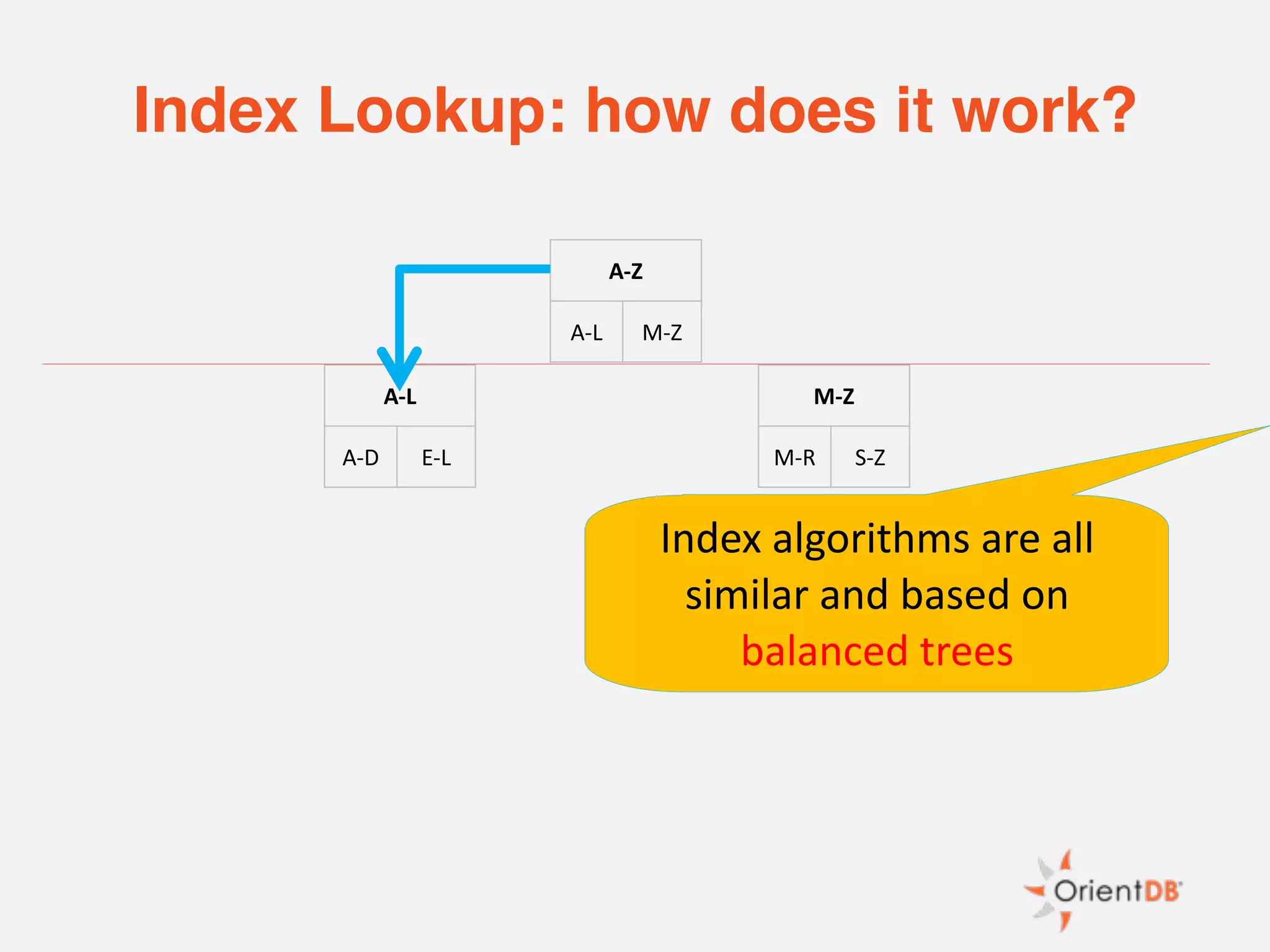 Index Lookup: how does it work?

A-Z

A-L M-Z

A-L

A-D E-L

M-Z

M-R S-Z

Index algorithms are all similar and based on balanced trees

OrientDB